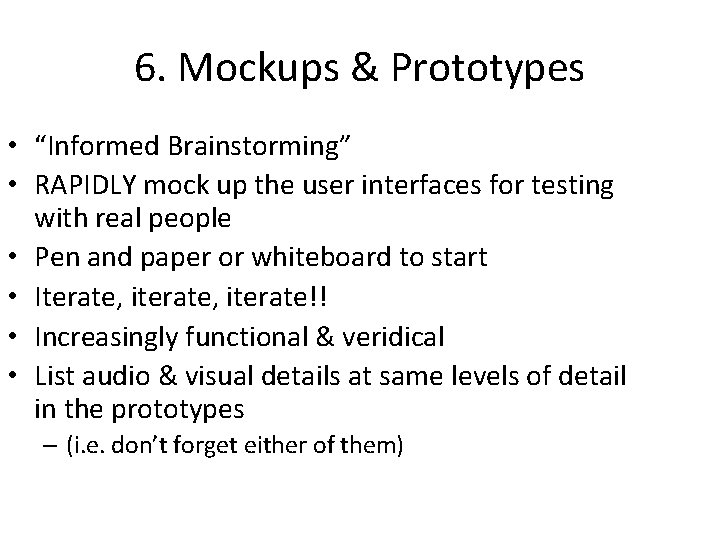 6. Mockups & Prototypes

• “Informed Brainstorming”
• RAPIDLY mock up the user interfaces for testing with real people
• Pen and paper or whiteboard to start
• Iterate, iterate, iterate!!
• Increasingly functional & veridical
• List audio & visual details at same levels of detail in the prototypes
  – (i.e. don’t forget either of them)